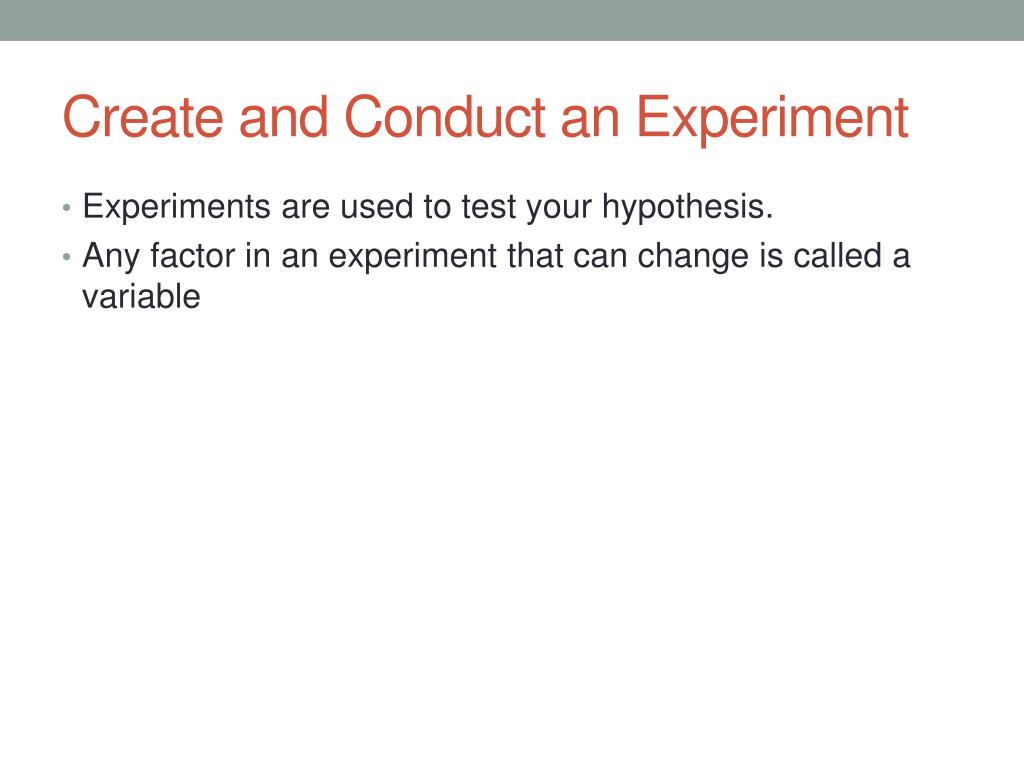 Create and Conduct an Experiment

• Experiments are used to test your hypothesis.
• Any factor in an experiment that can change is called a variable